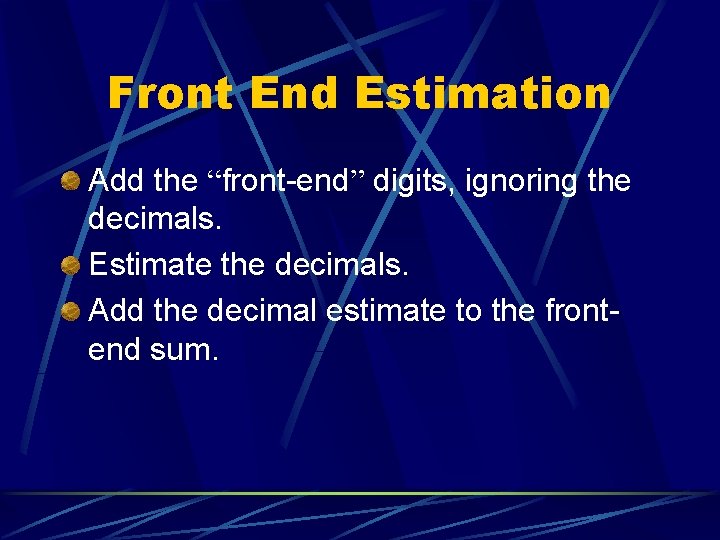 Front End Estimation

Add the “front-end” digits, ignoring the decimals.

Estimate the decimals.

Add the decimal estimate to the front-end sum.